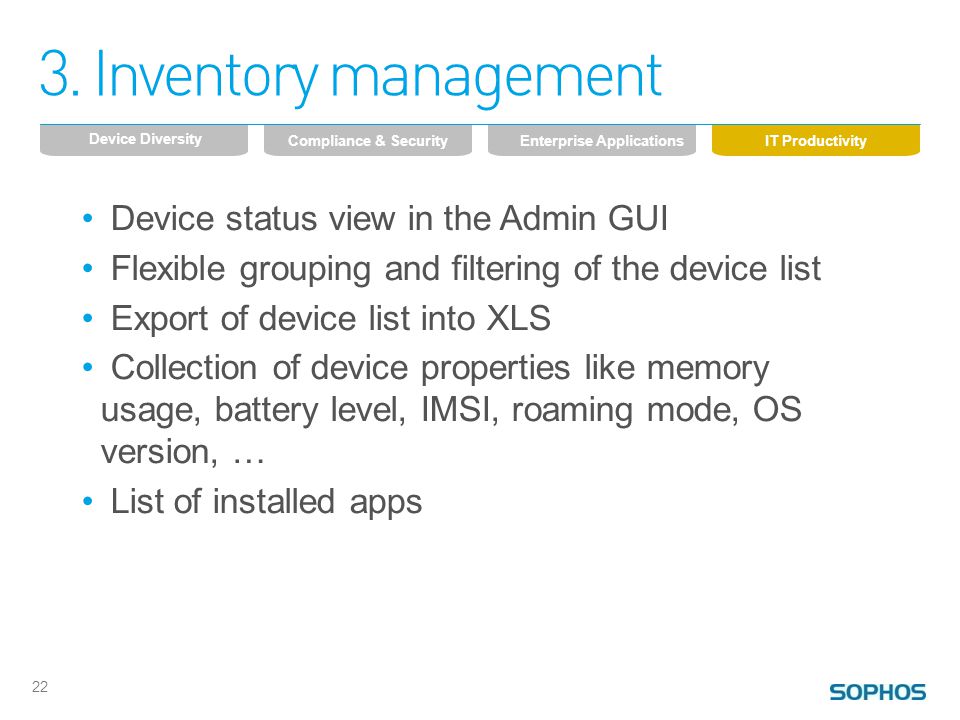 3. Inventory management

Device Diversity Compliance & Security Enterprise Applications IT Productivity

• Device status view in the Admin GUI
• Flexible grouping and filtering of the device list
• Export of device list into XLS
• Collection of device properties like memory usage, battery level, IMSI, roaming mode, OS version, …
• List of installed apps

22

SOPHOS